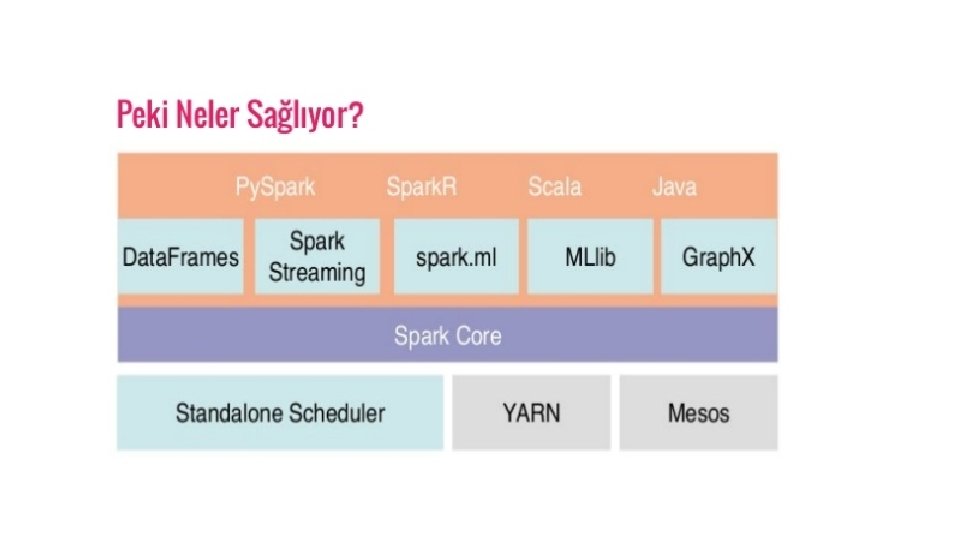 Peki Neler Sağlıyor?

PySpark SparkR Scala Java

DataFrames

Spark Streaming

spark.ml

MLlib

GraphX

Spark Core

Standalone Scheduler

YARN

Mesos